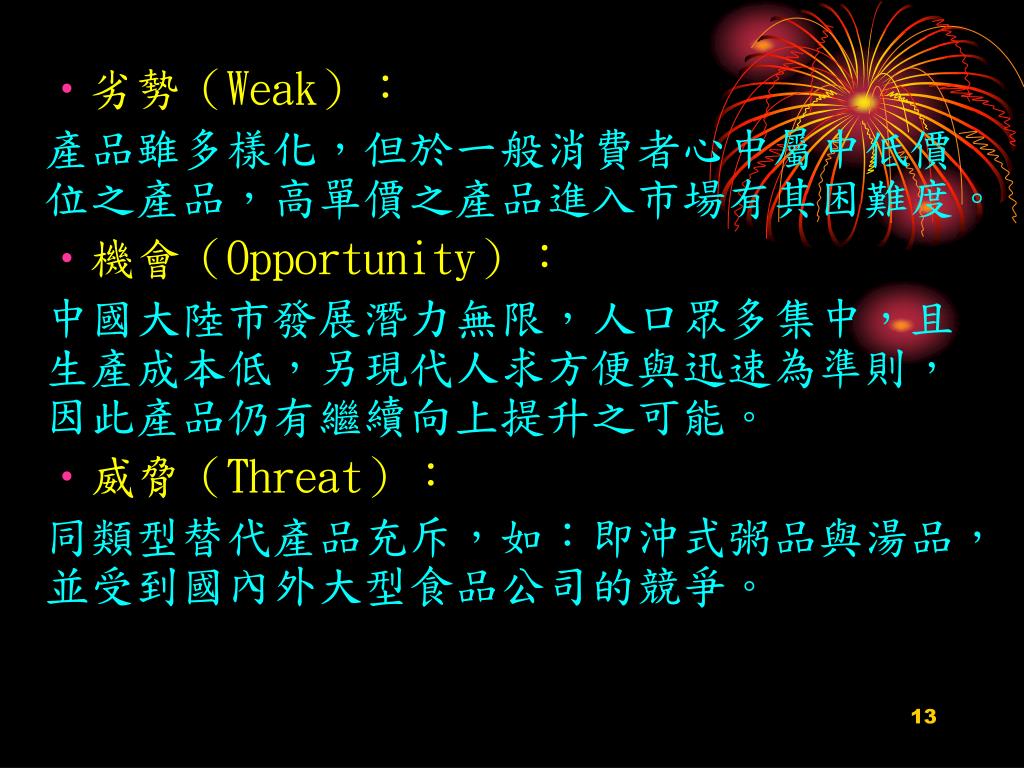 • 劣勢（Weak）：

產品雖多樣化，但於一般消費者心中屬中低價位之產品，高單價之產品進入市場有其困難度。

• 機會（Opportunity）：

中國大陸市發展潛力無限，人口眾多集中，且生產成本低，另現代人求方便與迅速為準則，因此產品仍有繼續向上提升之可能。

• 威脅（Threat）：

同類型替代產品充斥，如：即沖式粥品與湯品，並受到國內外大型食品公司的競爭。

13